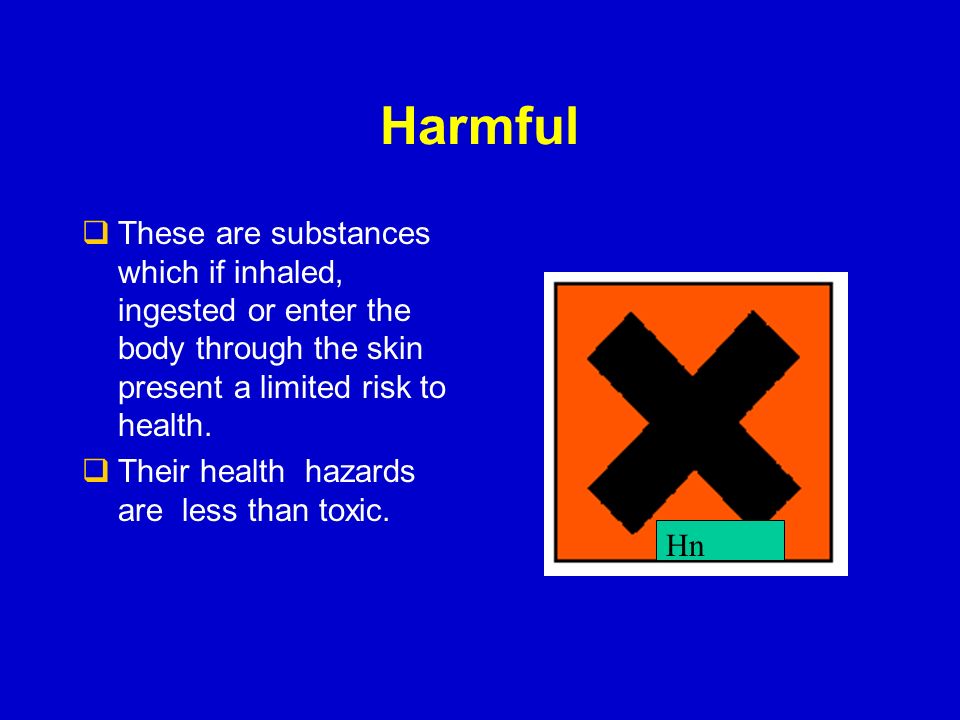 Harmful

❑ These are substances which if inhaled, ingested or enter the body through the skin present a limited risk to health.

❑ Their health hazards are less than toxic.

Hn